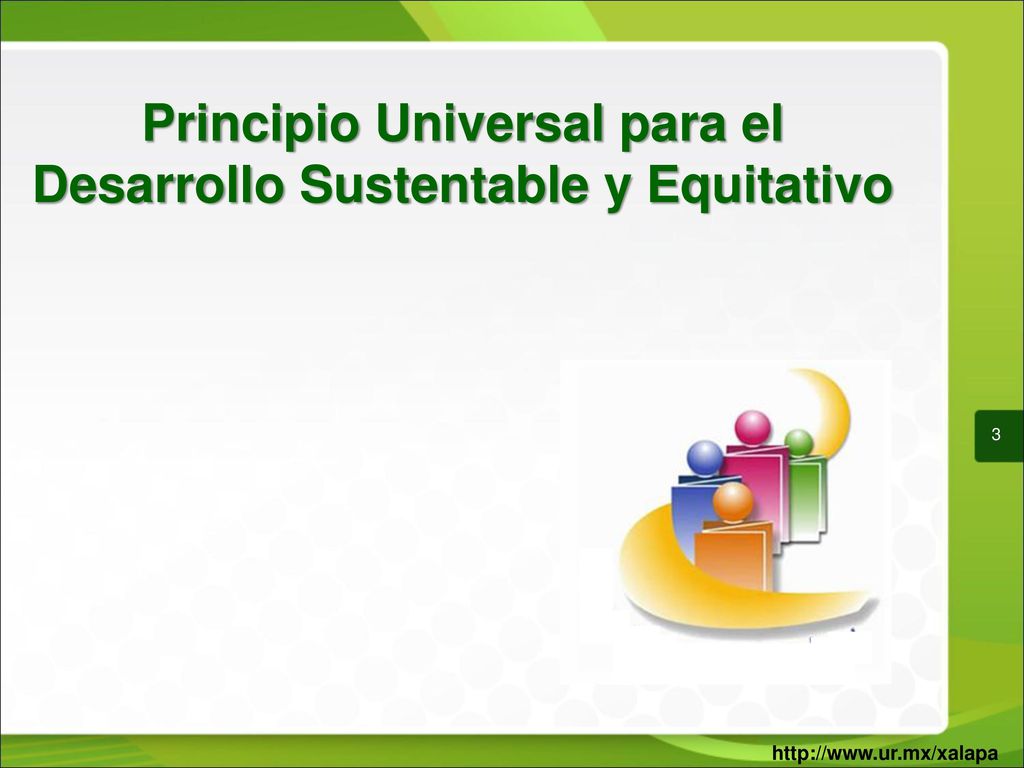 Principio Universal para el Desarrollo Sustentable y Equitativo

3

http://www.ur.mx/xalapa